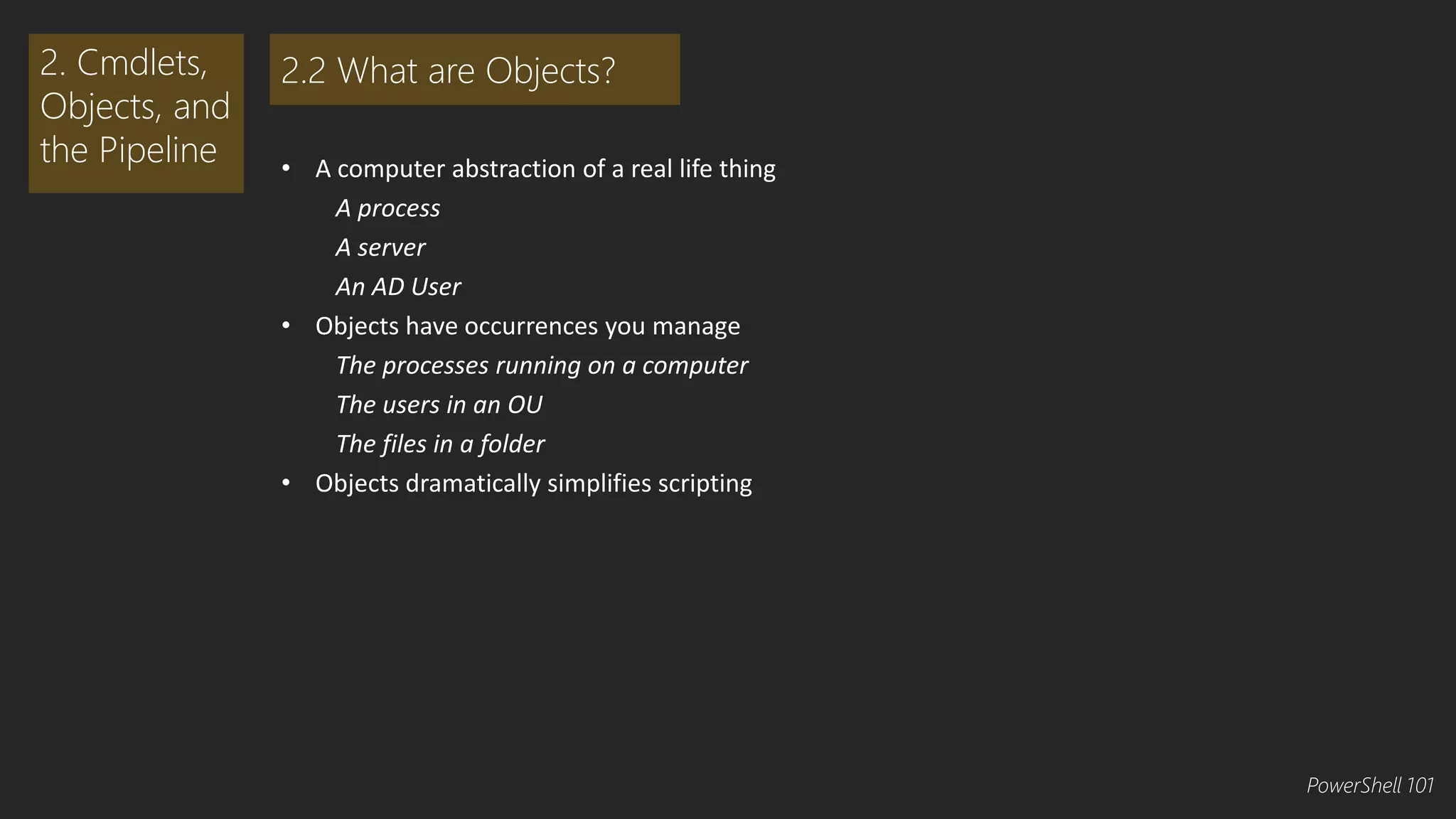 2. Cmdlets, Objects, and the Pipeline

2.2 What are Objects?

• A computer abstraction of a real life thing
  A process
  A server
  An AD User
• Objects have occurrences you manage
  The processes running on a computer
  The users in an OU
  The files in a folder
• Objects dramatically simplifies scripting

PowerShell 101